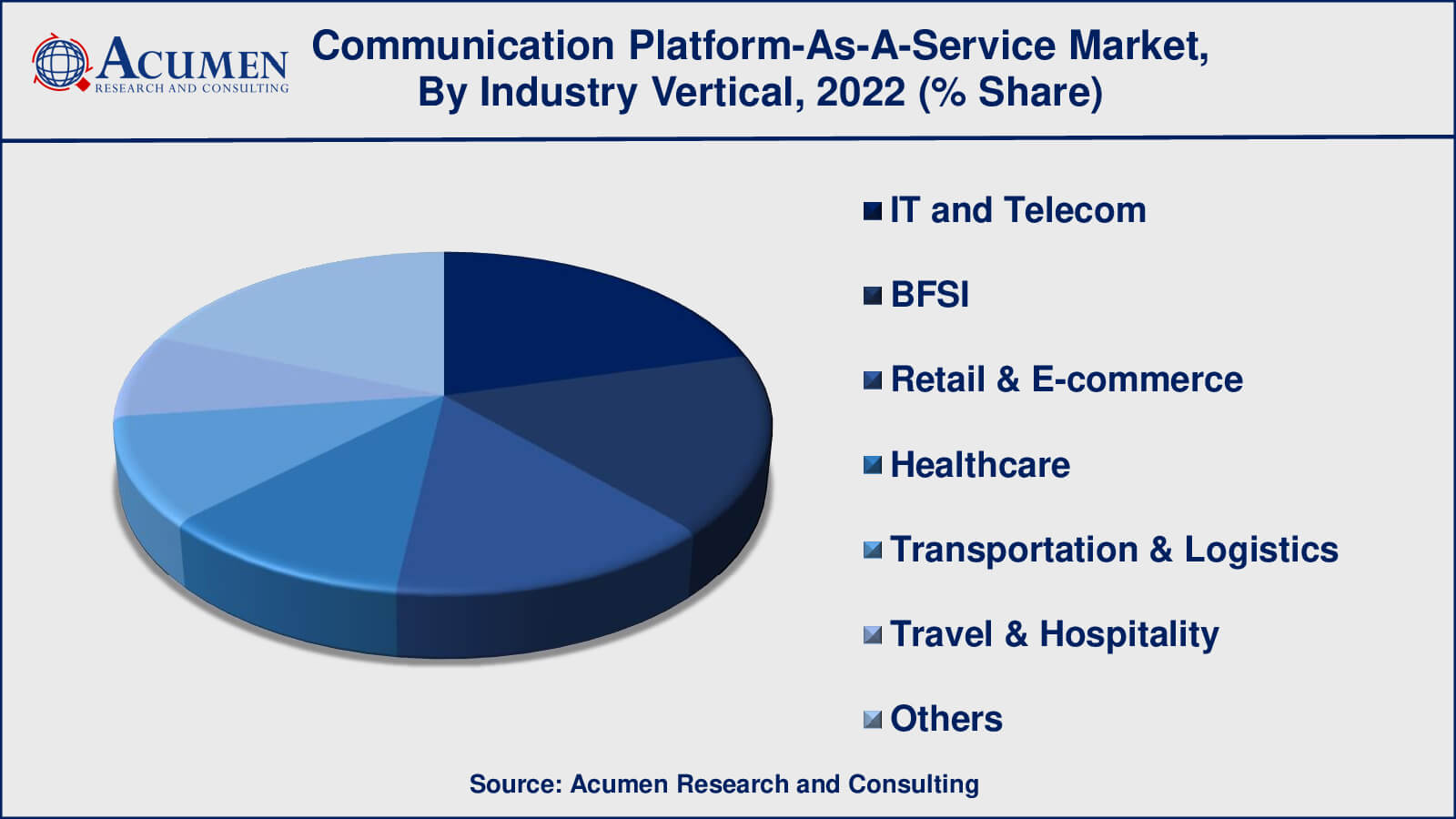 ACUMEN
RESEARCH AND CONSULTING

Communication Platform-As-A-Service Market, By Industry Vertical, 2022 (% Share)

IT and Telecom
BFSI
Retail & E-commerce
Healthcare
Transportation & Logistics
Travel & Hospitality
Others

Source: Acumen Research and Consulting